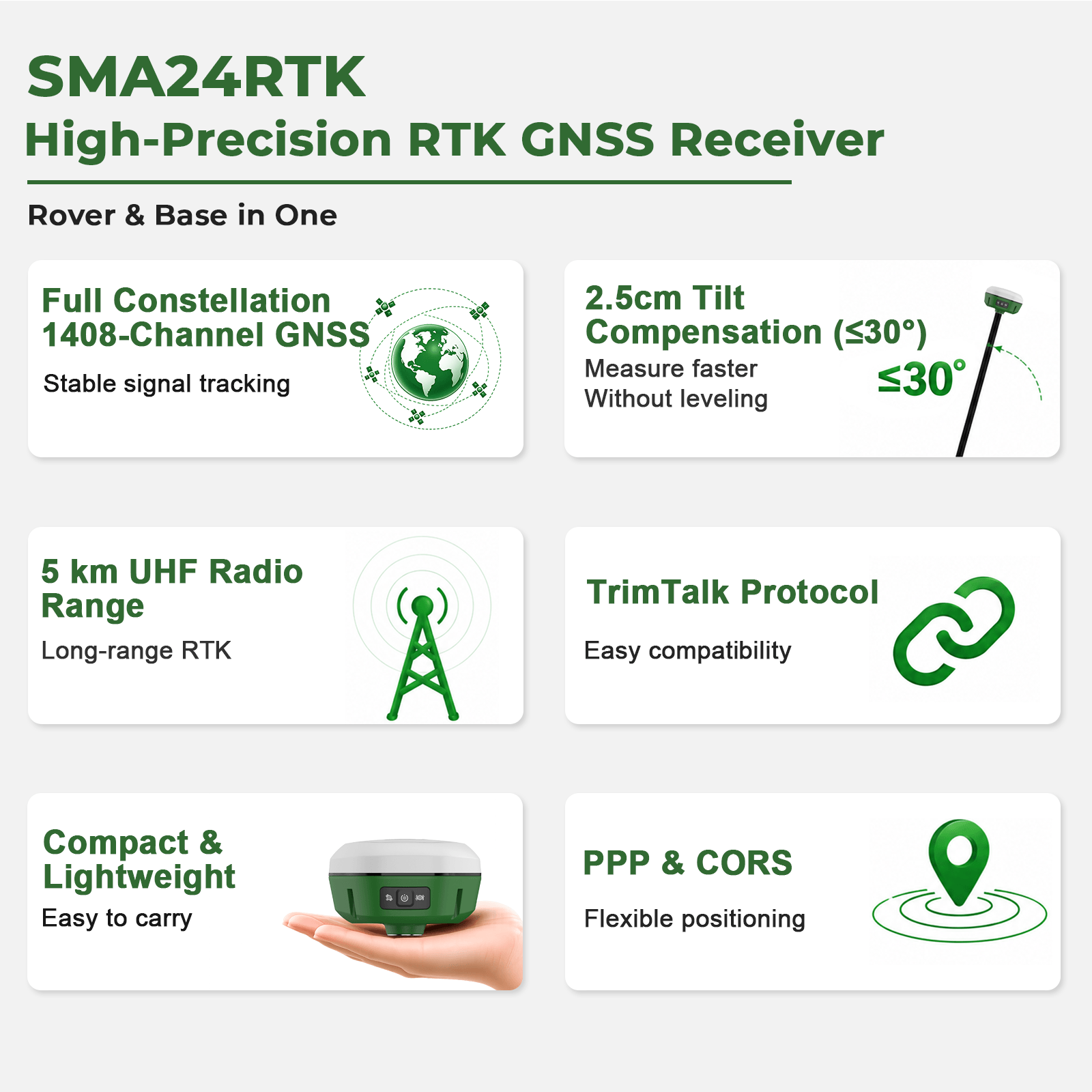 SMA24RTK
High-Precision RTK GNSS Receiver

Rover & Base in One

Full Constellation
1408-Channel GNSS

Stable signal tracking

2.5cm Tilt
Compensation (≤30°)

Measure faster
Without leveling

≤30°

5 km UHF Radio Range

Long-range RTK

TrimTalk Protocol

Easy compatibility

Compact & Lightweight

Easy to carry

PPP & CORS

Flexible positioning